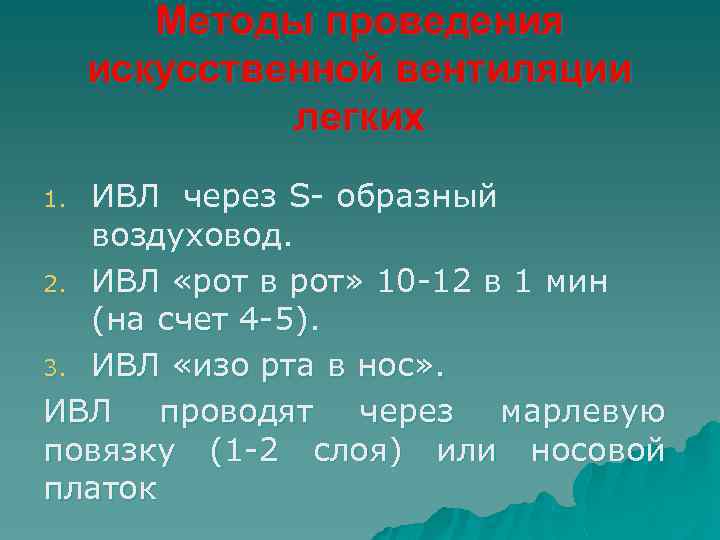 Методы проведения искусственной вентиляции легких

1. ИВЛ через S- образный воздуховод.
2. ИВЛ «рот в рот» 10-12 в 1 мин (на счет 4-5).
3. ИВЛ «изо рта в нос».

ИВЛ проводят через марлевую повязку (1-2 слоя) или носовой платок